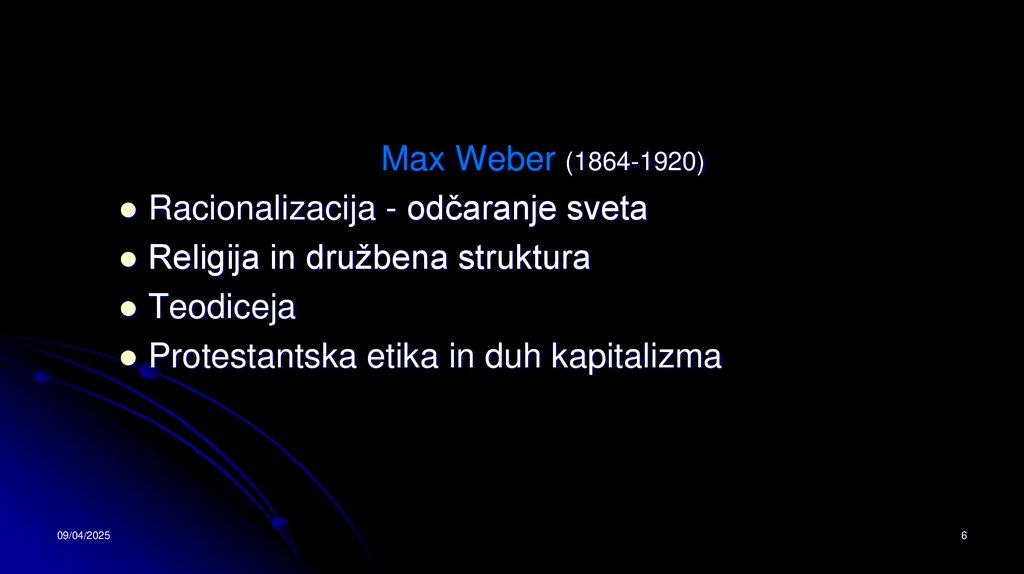 Max Weber (1864-1920)

- Racionalizacija - odčaranje sveta
- Religija in družbena struktura
- Teodiceja
- Protestantska etika in duh kapitalizma

09/04/2025

6